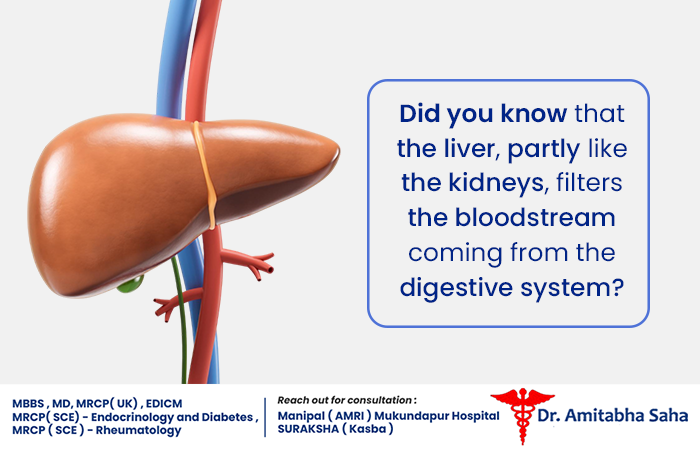 Did you know that the liver, partly like the kidneys, filters the bloodstream coming from the digestive system?

MBBS , MD, MRCP( UK) , EDICM
MRCP( SCE) - Endocrinology and Diabetes ,
MRCP ( SCE ) - Rheumatology

Reach out for consultation :
Manipal ( AMRI ) Mukundapur Hospital
SURAKSHA ( Kasba )

Dr. Amitabha Saha